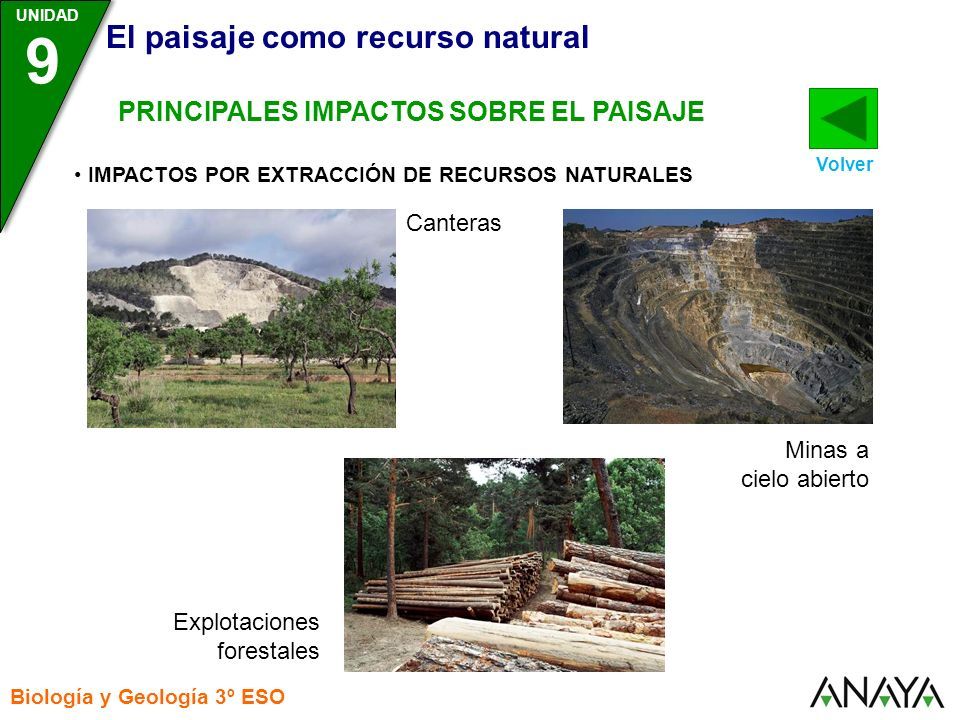 UNIDAD
9
El paisaje como recurso natural

PRINCIPALES IMPACTOS SOBRE EL PAISAJE

Volver

• IMPACTOS POR EXTRACCIÓN DE RECURSOS NATURALES

Canteras

Minas a cielo abierto

Explotaciones forestales

Biología y Geología 3º ESO

ANAYA